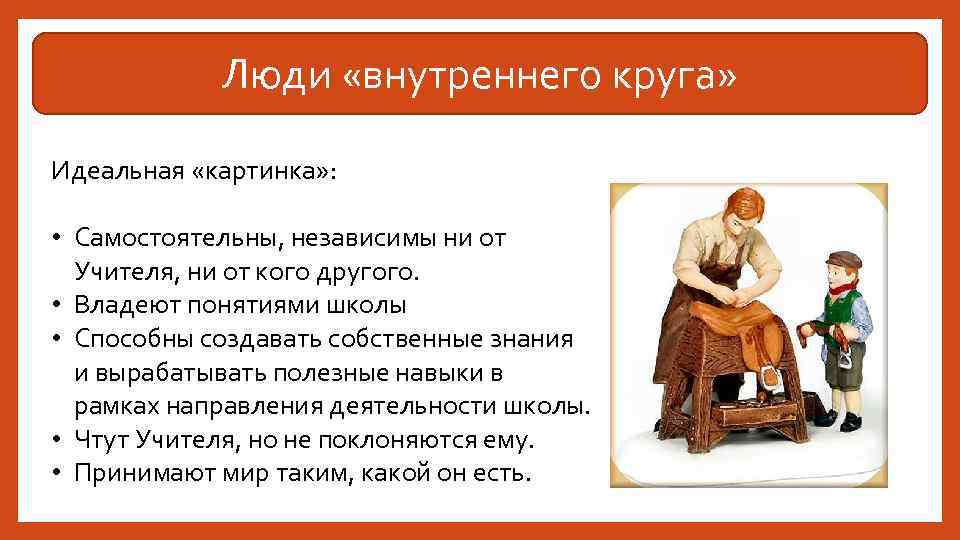 Люди «внутреннего круга»

Идеальная «картинка»:

• Самостоятельны, независимы ни от Учителя, ни от кого другого.
• Владеют понятиями школы
• Способны создавать собственные знания и вырабатывать полезные навыки в рамках направления деятельности школы.
• Чтут Учителя, но не поклоняются ему.
• Принимают мир таким, какой он есть.